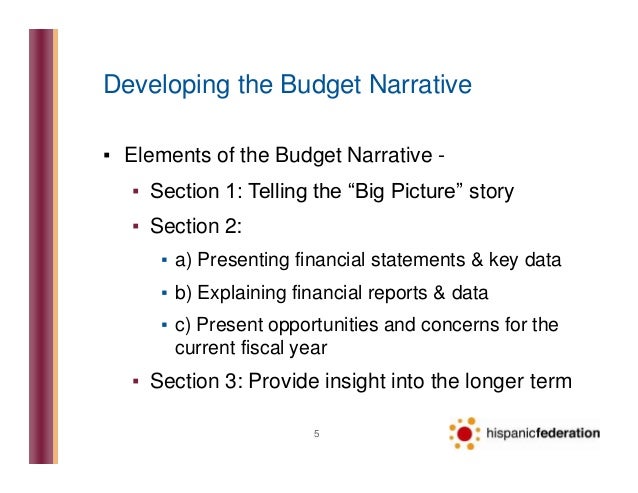 Developing the Budget Narrative

▪ Elements of the Budget Narrative -

▪ Section 1: Telling the “Big Picture” story

▪ Section 2:

▪ a) Presenting financial statements & key data

▪ b) Explaining financial reports & data

▪ c) Present opportunities and concerns for the current fiscal year

▪ Section 3: Provide insight into the longer term

5

hispanicfederation